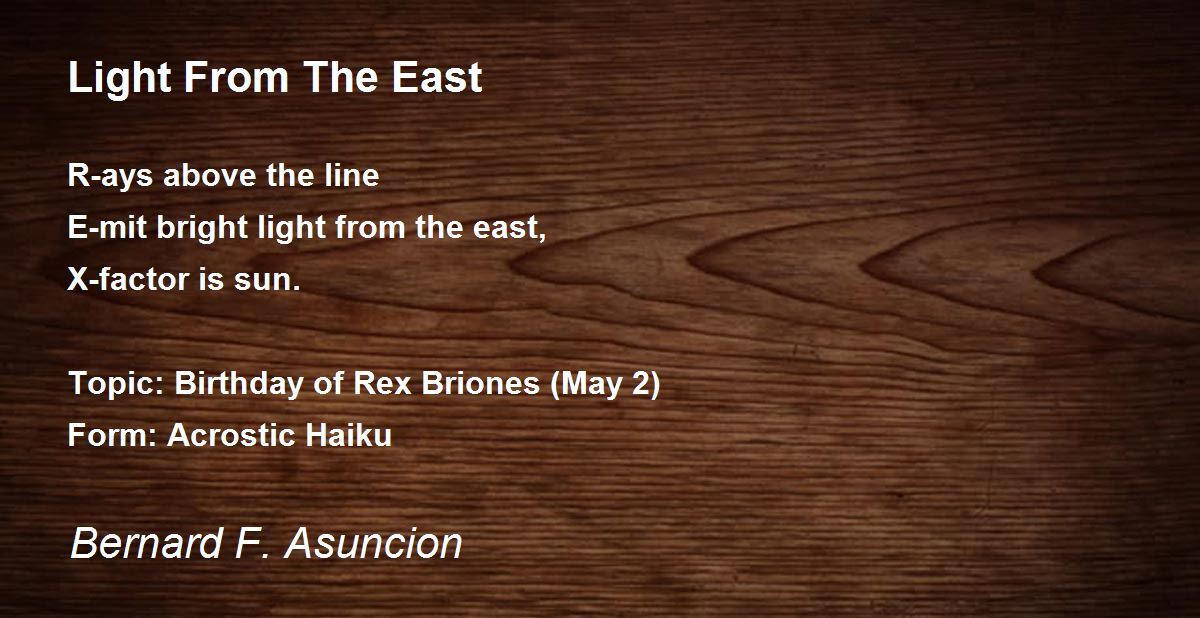 Light From The East

R-ays above the line
E-mit bright light from the east,
X-factor is sun.

Topic: Birthday of Rex Briones (May 2)
Form: Acrostic Haiku

Bernard F. Asuncion